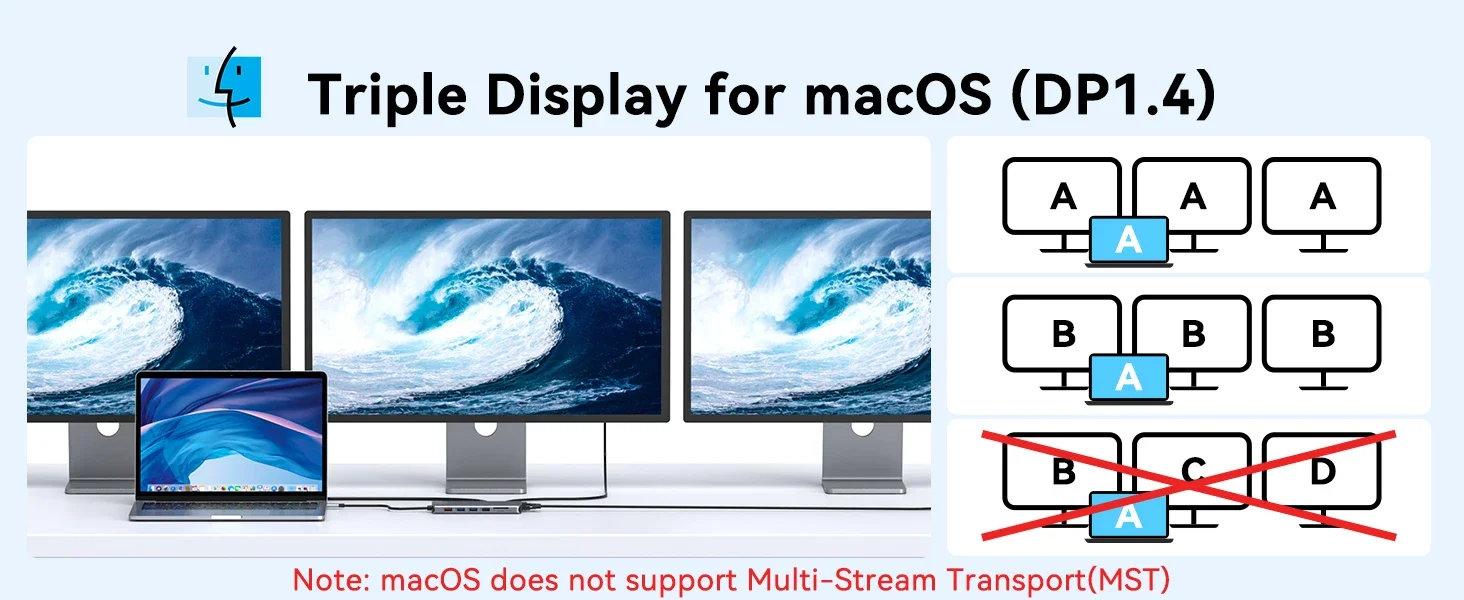 Triple Display for macOS (DP1.4)

A A A
A

B B B
A

B C D
A

Note: macOS does not support Multi-Stream Transport(MST)